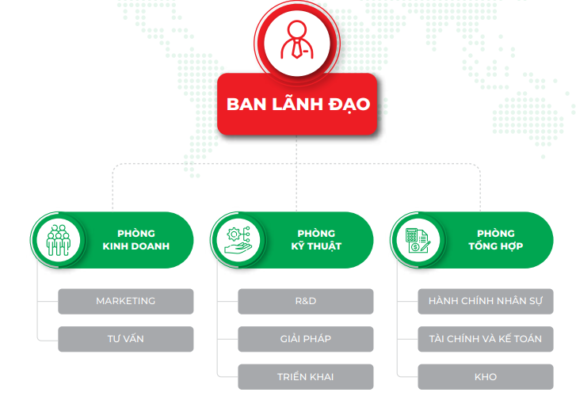 BAN LÃNH ĐẠO

PHÒNG KINH DOANH

MARKETING

TƯ VẤN

PHÒNG KỸ THUẬT

R&D

GIẢI PHÁP

TRIỂN KHAI

PHÒNG TỔNG HỢP

HÀNH CHÍNH NHÂN SỰ

TÀI CHÍNH VÀ KẾ TOÁN

KHO